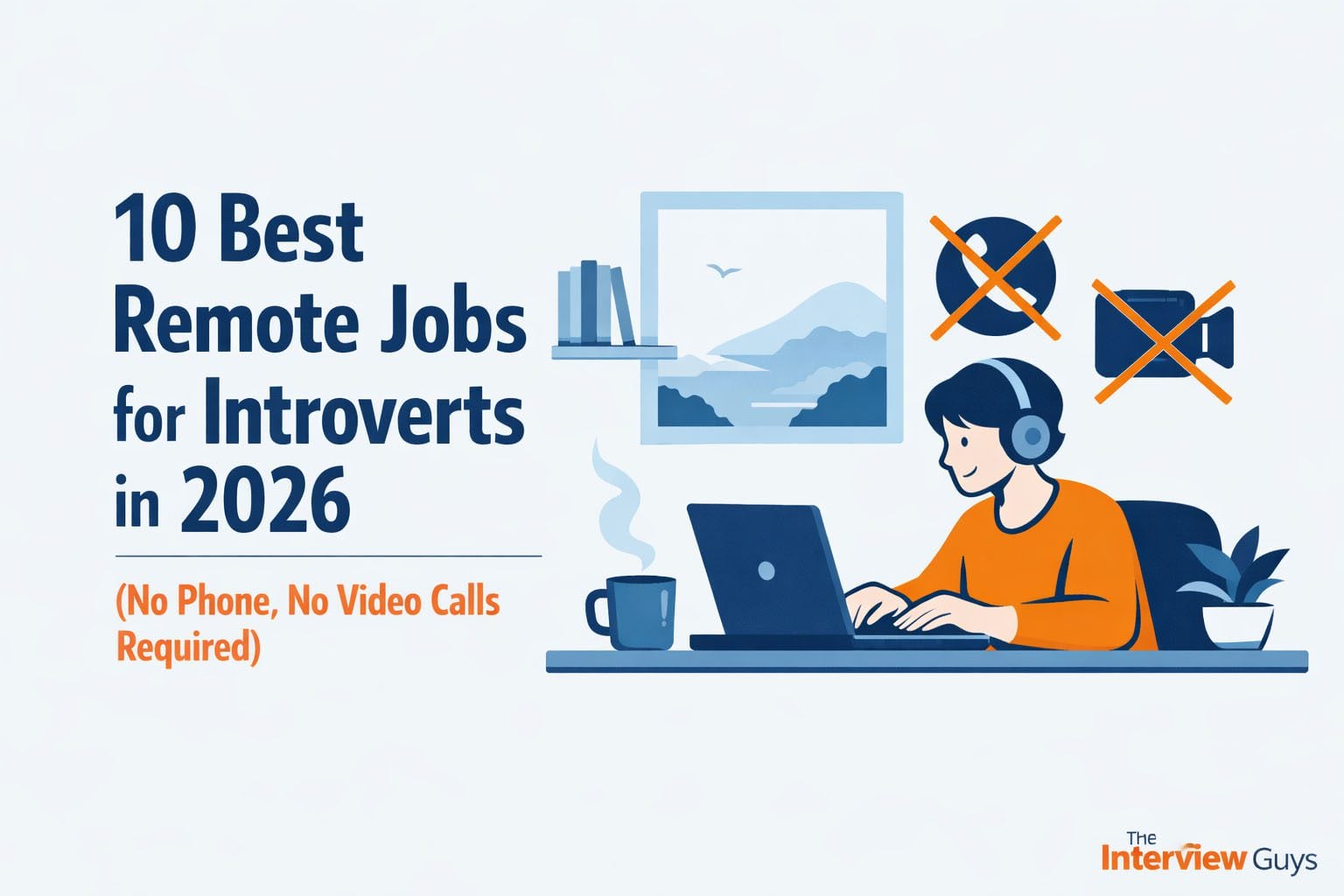 10 Best Remote Jobs for Introverts in 2026

(No Phone, No Video Calls Required)

The Interview Guys